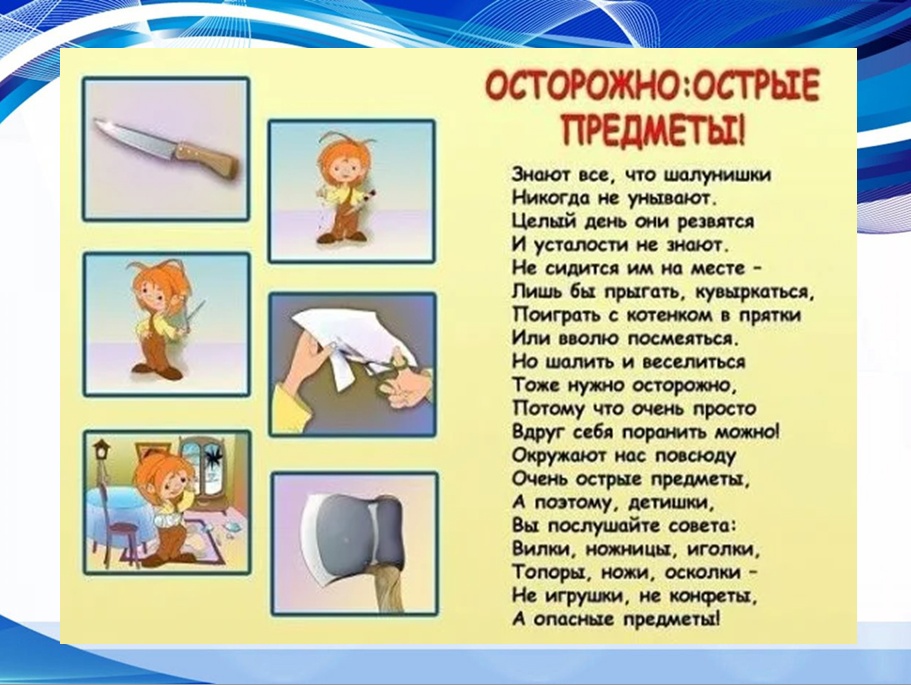 ОСТОРОЖНО:ОСТРЫЕ ПРЕДМЕТЫ!

Знают все, что шалунишки
Никогда не унывают.
Целый день они резвятся
И усталости не знают.
Не сидится им на месте –
Лишь бы прыгать, кувыркаться,
Поиграть с котенком в прятки
Или вволю посмеяться.
Но шалить и веселиться
Тоже нужно осторожно,
Потому что очень просто
Вдруг себя поранить можно!
Окружают нас повсюду
Очень острые предметы,
А поэтому, детишки,
Вы послушайте совета:
Вилки, ножницы, иголки,
Топоры, ножи, осколки –
Не игрушки, не конфеты,
А опасные предметы!